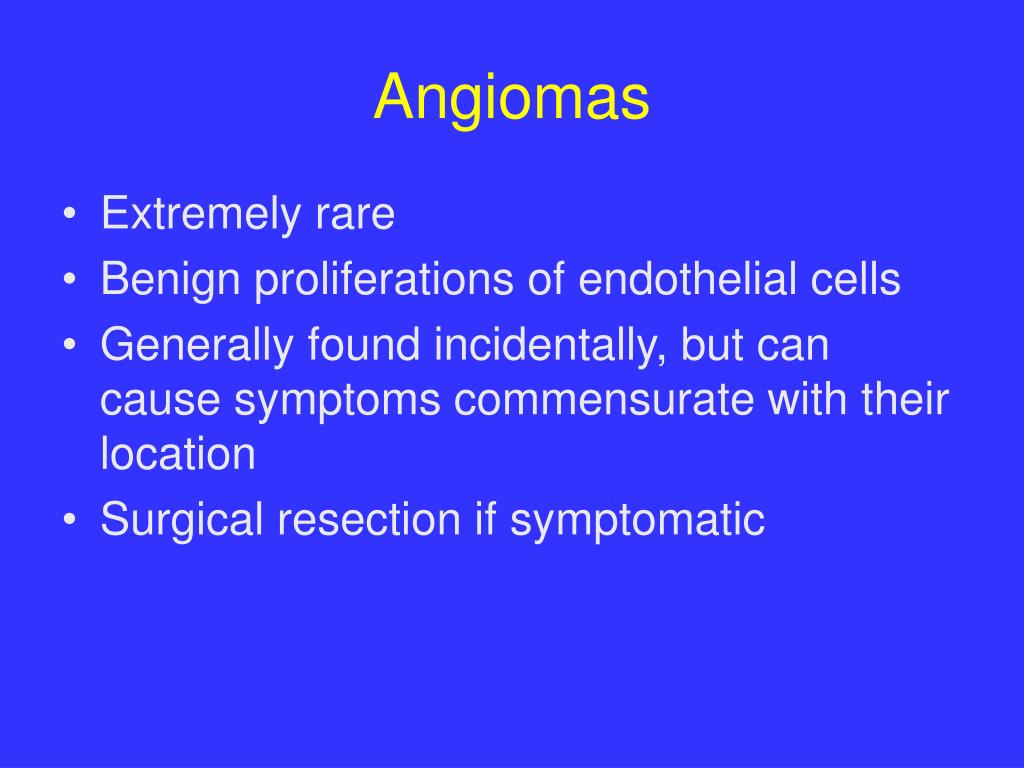 Angiomas

• Extremely rare
• Benign proliferations of endothelial cells
• Generally found incidentally, but can cause symptoms commensurate with their location
• Surgical resection if symptomatic